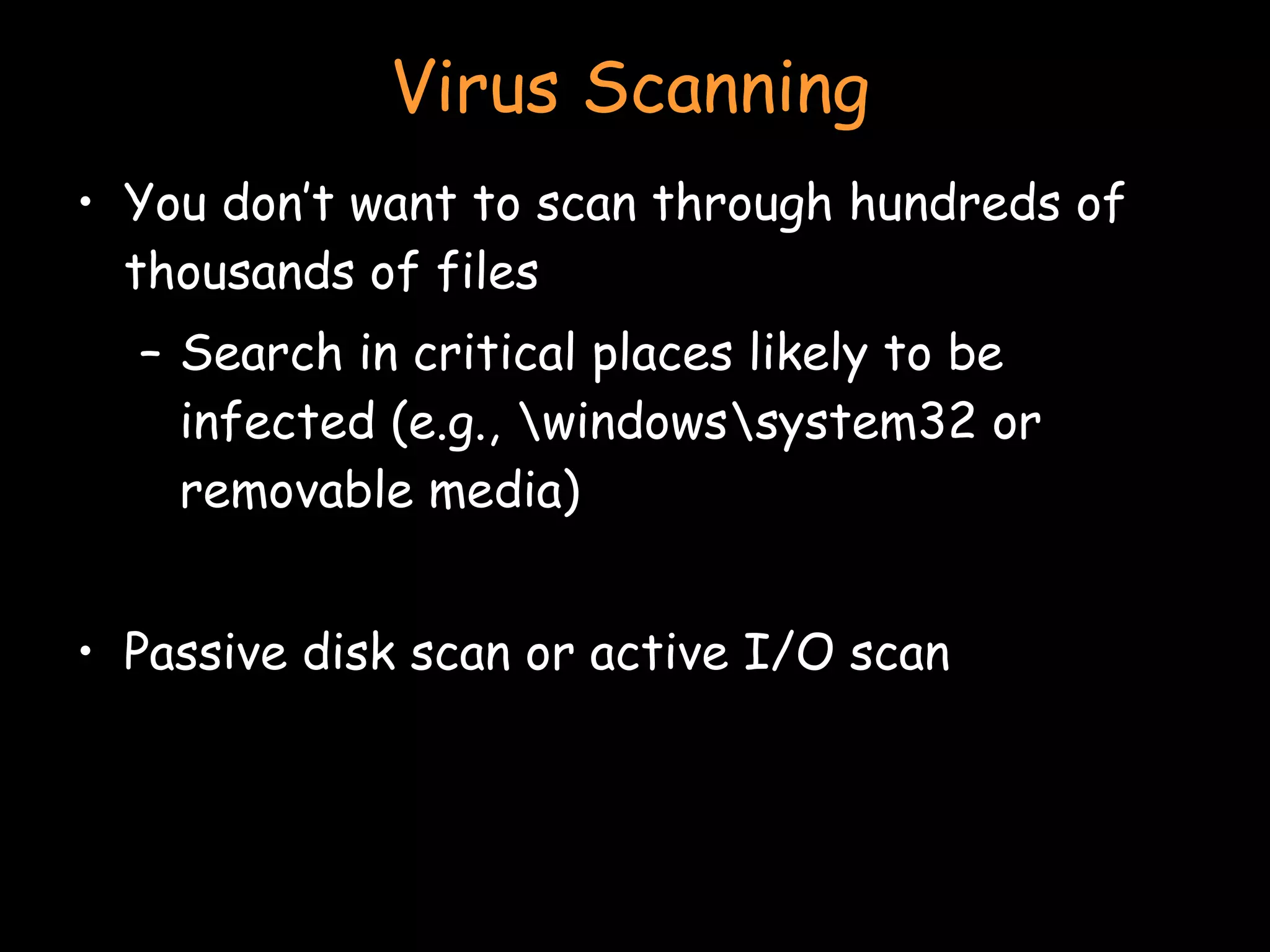 Virus Scanning

• You don't want to scan through hundreds of thousands of files
– Search in critical places likely to be infected (e.g., \windows\system32 or removable media)

• Passive disk scan or active I/O scan